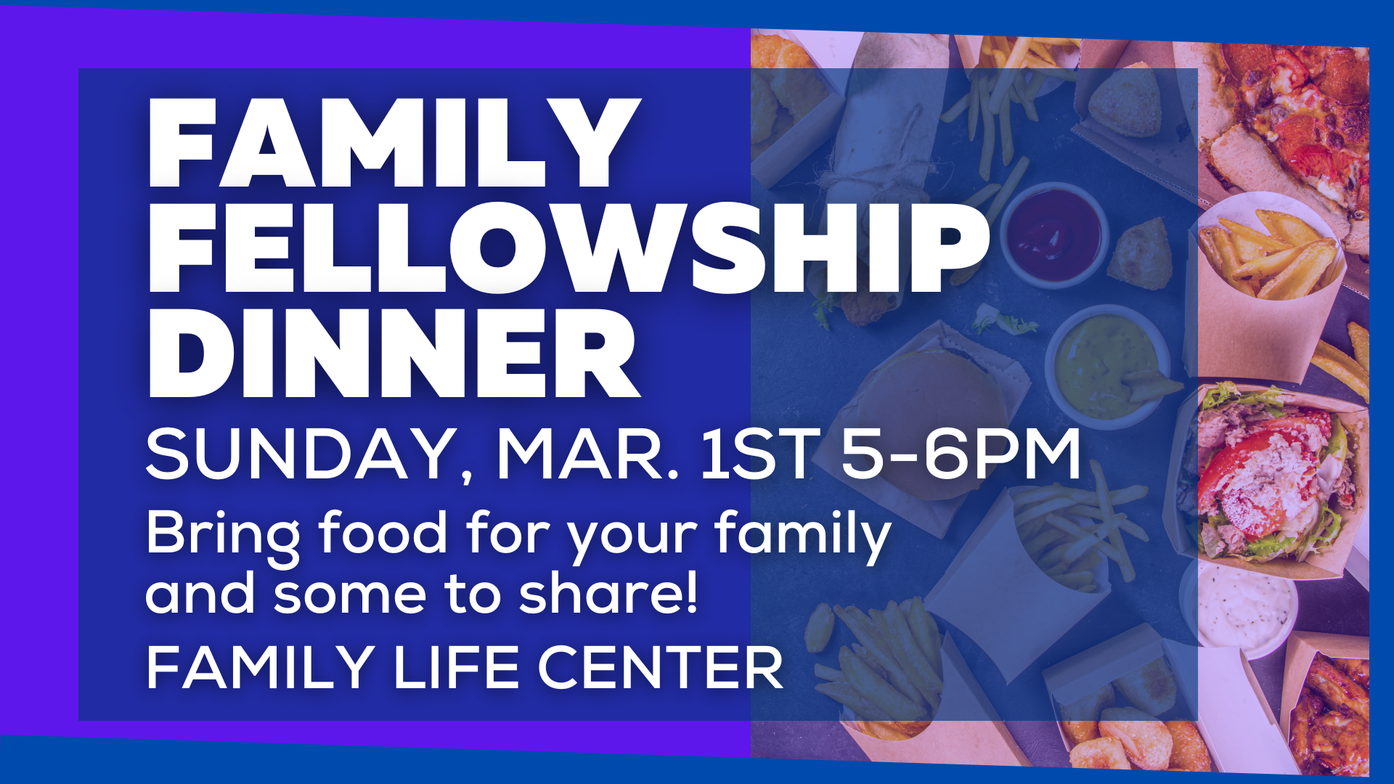 FAMILY FELLOWSHIP DINNER

SUNDAY, MAR. 1ST 5-6PM

Bring food for your family and some to share!

FAMILY LIFE CENTER